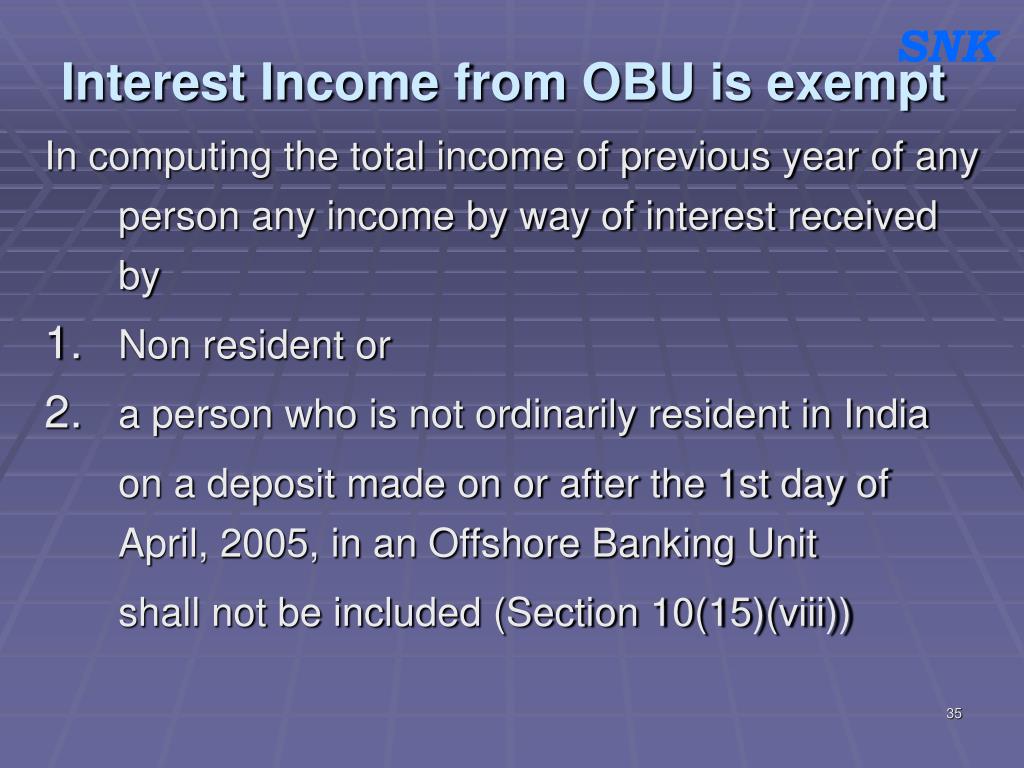 SNK

Interest Income from OBU is exempt

In computing the total income of previous year of any person any income by way of interest received by

1. Non resident or

2. a person who is not ordinarily resident in India

on a deposit made on or after the 1st day of April, 2005, in an Offshore Banking Unit

shall not be included (Section 10(15)(viii))

35